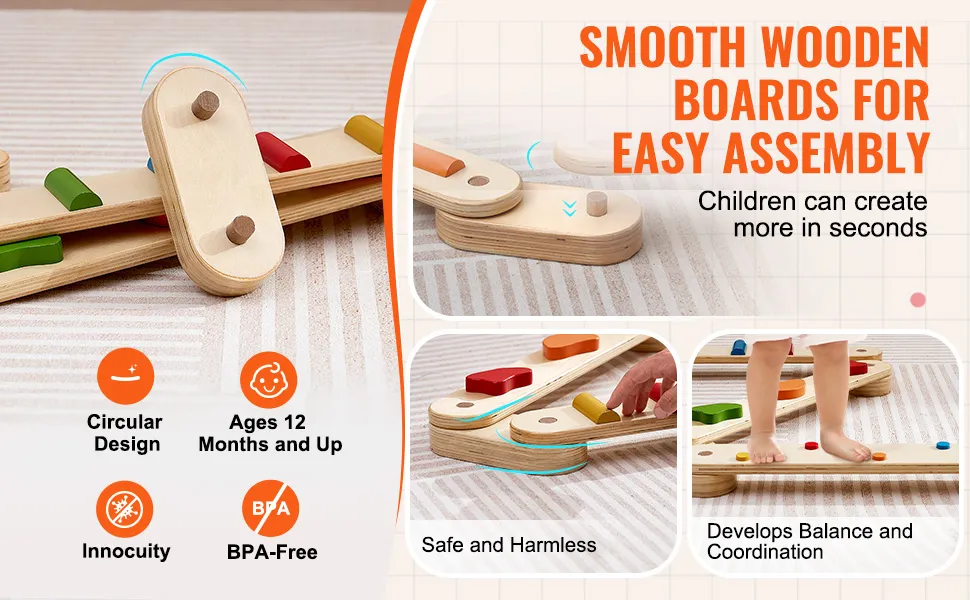 SMOOTH WOODEN BOARDS FOR EASY ASSEMBLY

Children can create more in seconds

Circular Design

Ages 12 Months and Up

Innocuity

BPA

BPA-Free

Safe and Harmless

Develops Balance and Coordination